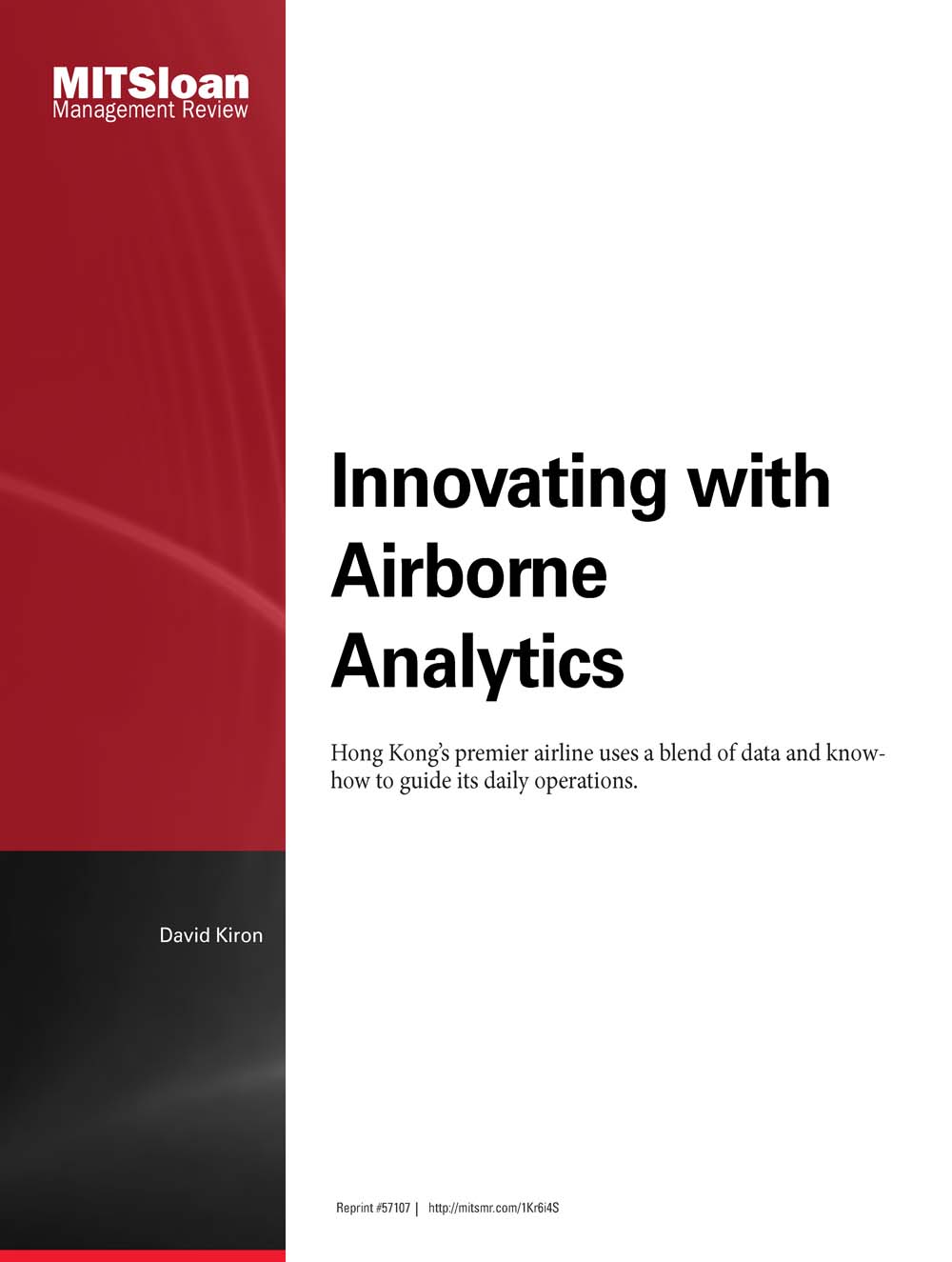 MITSloan
Management Review

Innovating with Airborne Analytics

Hong Kong's premier airline uses a blend of data and know-how to guide its daily operations.

David Kiron

Reprint #57107 | http://mitsmr.com/1Kr6i4S